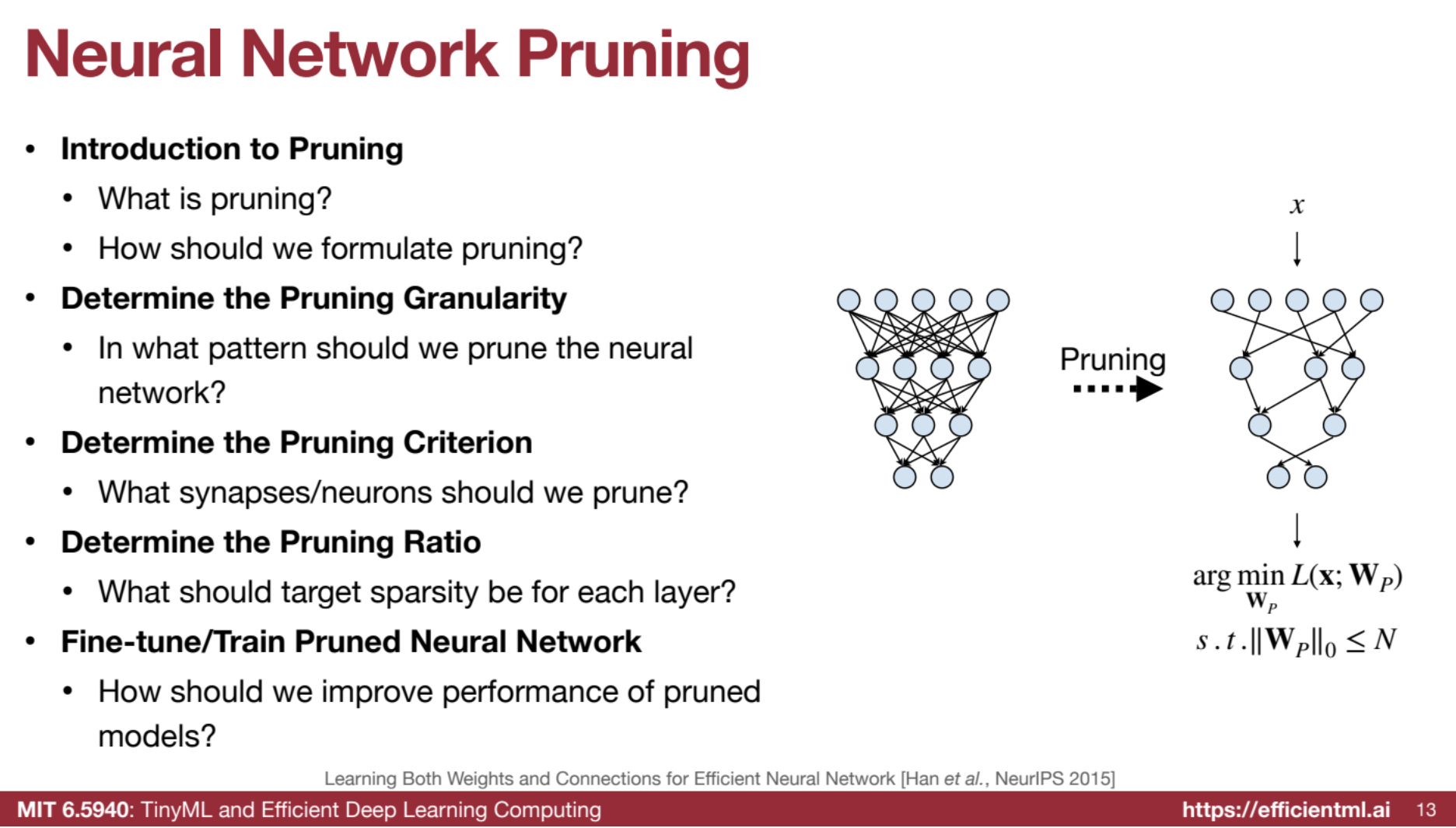 Neural Network Pruning

• Introduction to Pruning
  • What is pruning?
  • How should we formulate pruning?
• Determine the Pruning Granularity
  • In what pattern should we prune the neural network?
• Determine the Pruning Criterion
  • What synapses/neurons should we prune?
• Determine the Pruning Ratio
  • What should target sparsity be for each layer?
• Fine-tune/Train Pruned Neural Network
  • How should we improve performance of pruned models?

$x$

Pruning

$\arg\min_{\mathbf{W}_P} L(\mathbf{x}; \mathbf{W}_P)$

$s.t. \|\mathbf{W}_P\|_0 \leq N$

Learning Both Weights and Connections for Efficient Neural Network [Han et al., NeurIPS 2015]

MIT 6.5940: TinyML and Efficient Deep Learning Computing https://efficientml.ai 13